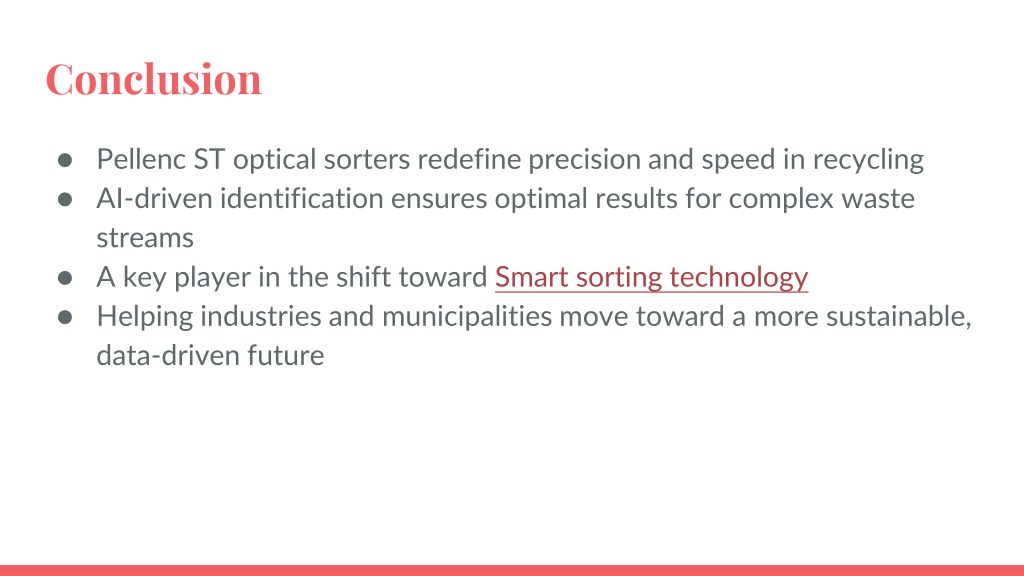 Conclusion

● Pellenc ST optical sorters redefine precision and speed in recycling
● AI-driven identification ensures optimal results for complex waste streams
● A key player in the shift toward Smart sorting technology
● Helping industries and municipalities move toward a more sustainable, data-driven future